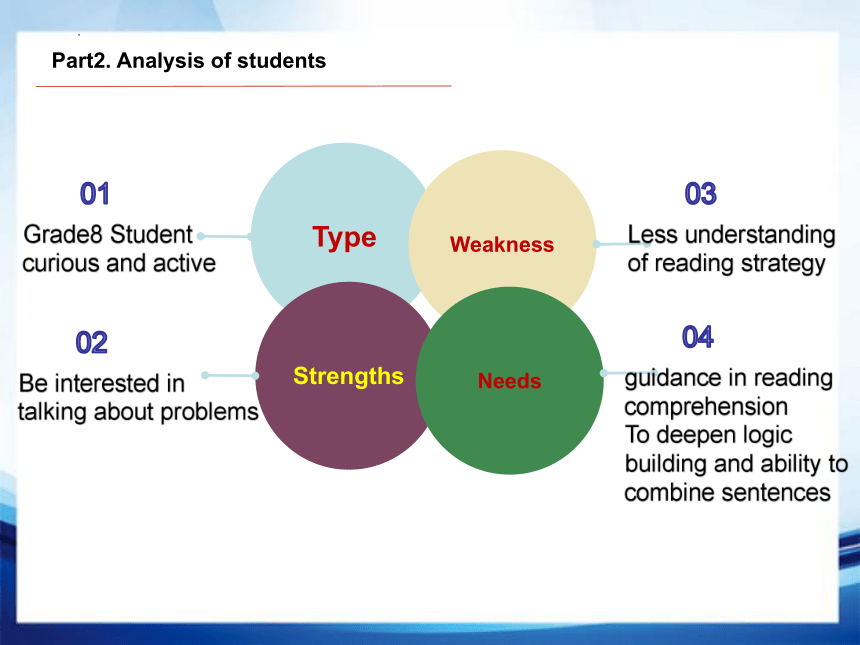 Part2. Analysis of students

01
Grade8 Student curious and active

Type

Weakness

03
Less understanding of reading strategy

02
Be interested in talking about problems

Strengths

Needs

04
guidance in reading comprehension
To deepen logic building and ability to combine sentences